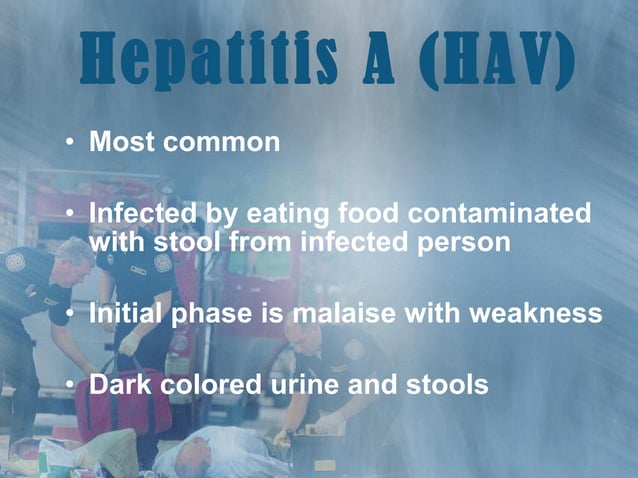 Hepatitis A (HAV)

• Most common

• Infected by eating food contaminated with stool from infected person

• Initial phase is malaise with weakness

• Dark colored urine and stools